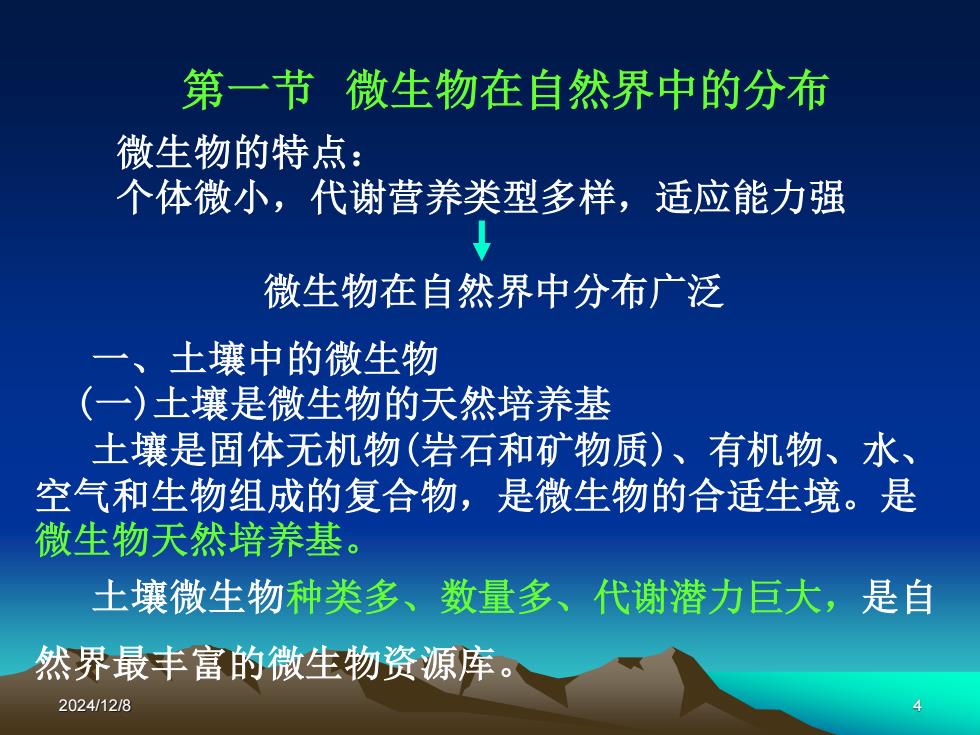 第一节 微生物在自然界中的分布

微生物的特点：
个体微小，代谢营养类型多样，适应能力强

微生物在自然界中分布广泛

一、土壤中的微生物
(一)土壤是微生物的天然培养基
土壤是固体无机物(岩石和矿物质)、有机物、水、空气和生物组成的复合物，是微生物的合适生境。是微生物天然培养基。

土壤微生物种类多、数量多、代谢潜力巨大，是自然界最丰富的微生物资源库。

2024/12/8

4